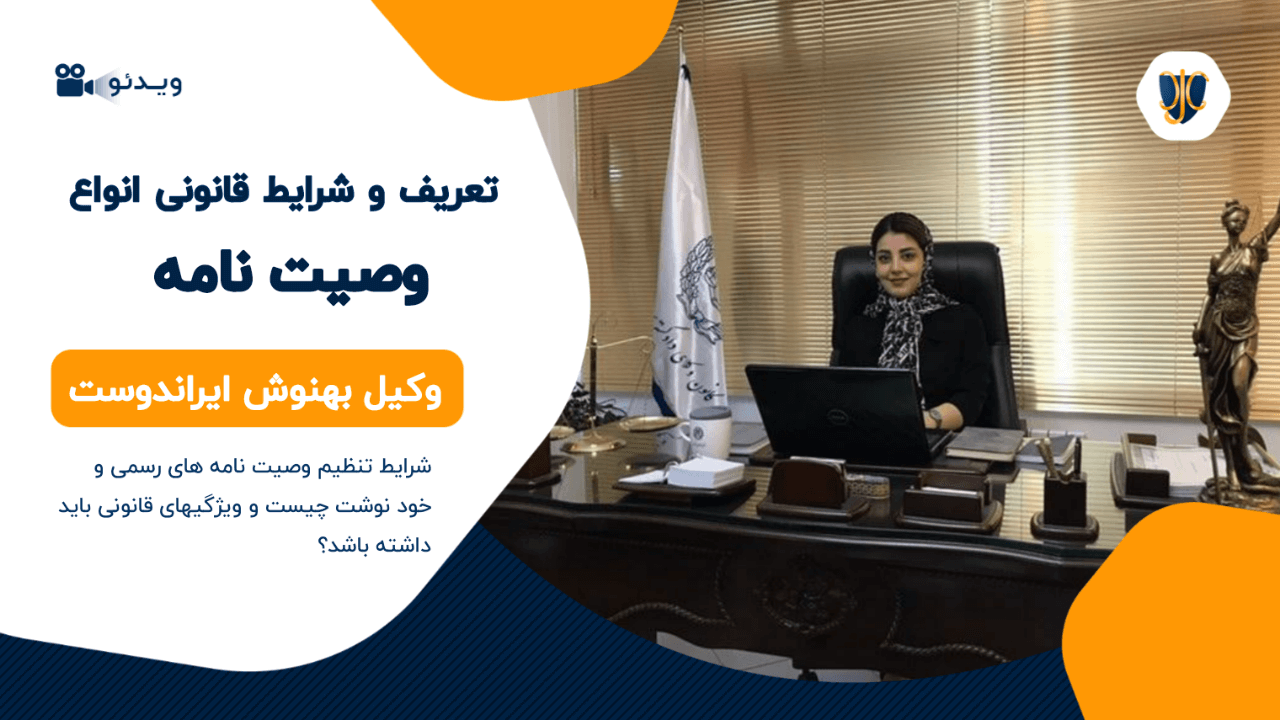 ویدئو

تعریف و شرایط قانونی انواع

وصیت نامه

وکیل بهنوش ایراندوست

شرایط تنظیم وصیت نامه های رسمی و خود نوشت چیست و ویژگیهای قانونی باید داشته باشد؟